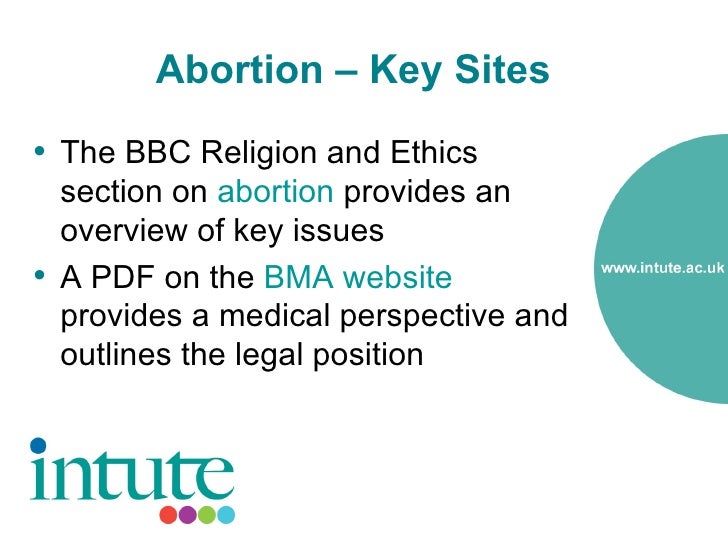 Abortion – Key Sites

• The BBC Religion and Ethics section on abortion provides an overview of key issues
• A PDF on the BMA website provides a medical perspective and outlines the legal position

www.intute.ac.uk

intute